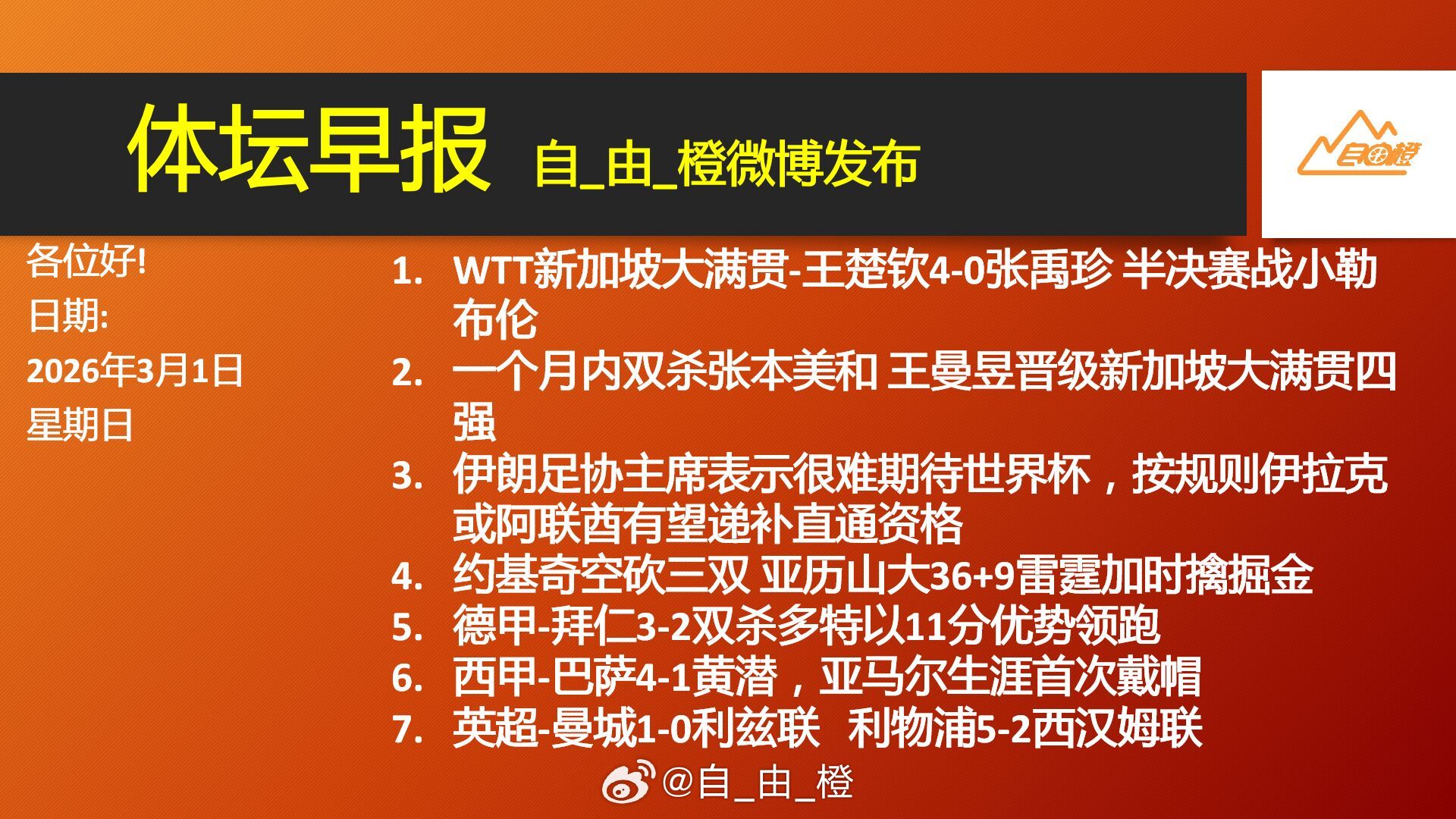 体坛早报 自_由_橙微博发布

自由橙

各位好!
日期:
2026年3月1日
星期日

1. WTT新加坡大满贯-王楚钦4-0张禹珍 半决赛战小勒布伦
2. 一个月内双杀张本美和 王曼昱晋级新加坡大满贯四强
3. 伊朗足协主席表示很难期待世界杯，按规则伊拉克或阿联酋有望递补直通资格
4. 约基奇空砍三双 亚历山大36+9雷霆加时擒掘金
5. 德甲-拜仁3-2双杀多特以11分优势领跑
6. 西甲-巴萨4-1黄潜，亚马尔生涯首次戴帽
7. 英超-曼城1-0利兹联 利物浦5-2西汉姆联

@自_由_橙